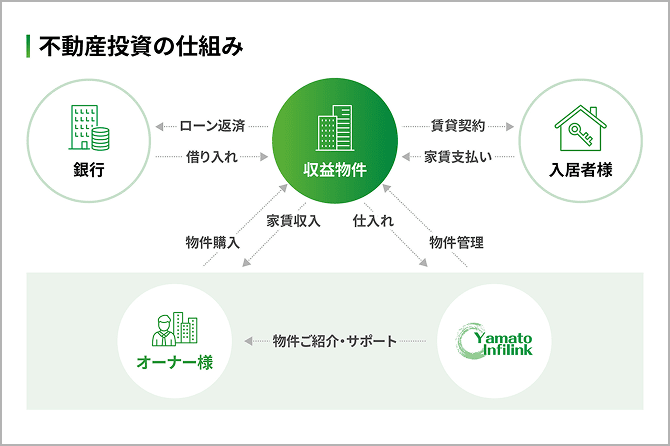 不動産投資の仕組み

銀行

ローン返済

借り入れ

収益物件

賃貸契約

家賃支払い

入居者様

物件購入

家賃収入

仕入れ

物件管理

オーナー様

物件ご紹介・サポート

Yamato Infilink